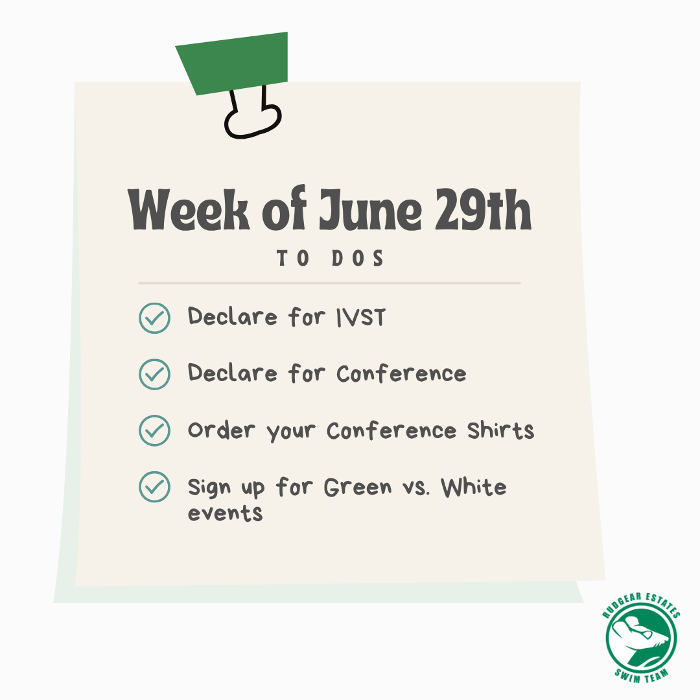 Week of June 29th

TO DOS

Declare for IVST

Declare for Conference

Order your Conference Shirts

Sign up for Green vs. White events

RUDGEAR ESTATES
SWIM TEAM